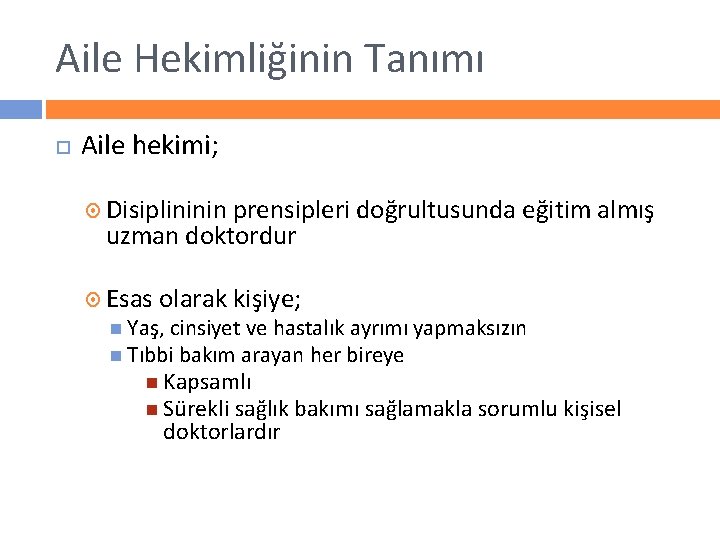 Aile Hekimliğinin Tanımı

Aile hekimi;

Disiplininin prensipleri doğrultusunda eğitim almış uzman doktordur

Esas olarak kişiye;

Yaş, cinsiyet ve hastalık ayrımı yapmaksızın

Tıbbi bakım arayan her bireye

Kapsamlı

Sürekli sağlık bakımı sağlamakla sorumlu kişisel doktorlardır